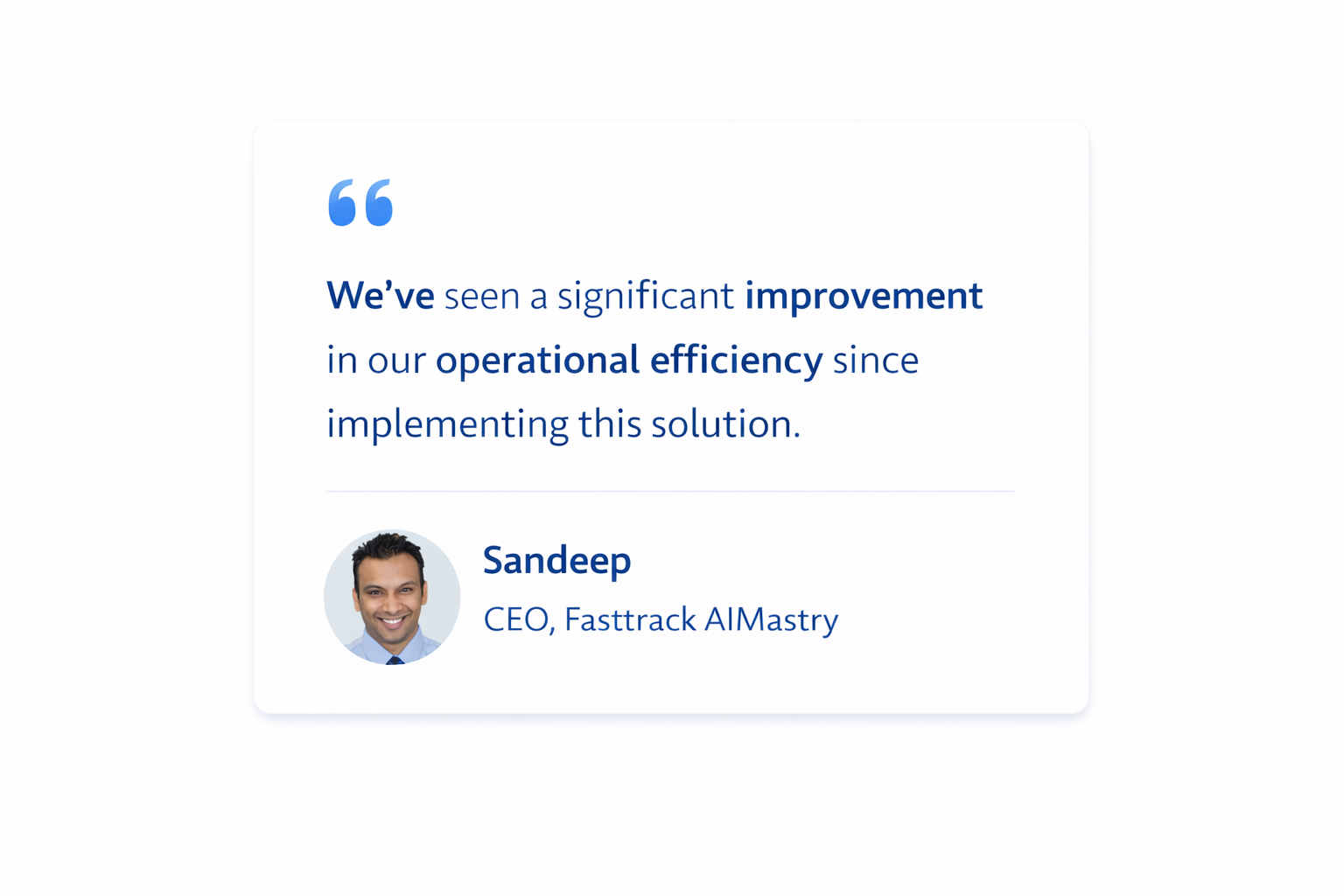 “

We’ve seen a significant improvement in our operational efficiency since implementing this solution.

Sandeep

CEO, Fasttrack AIMastry